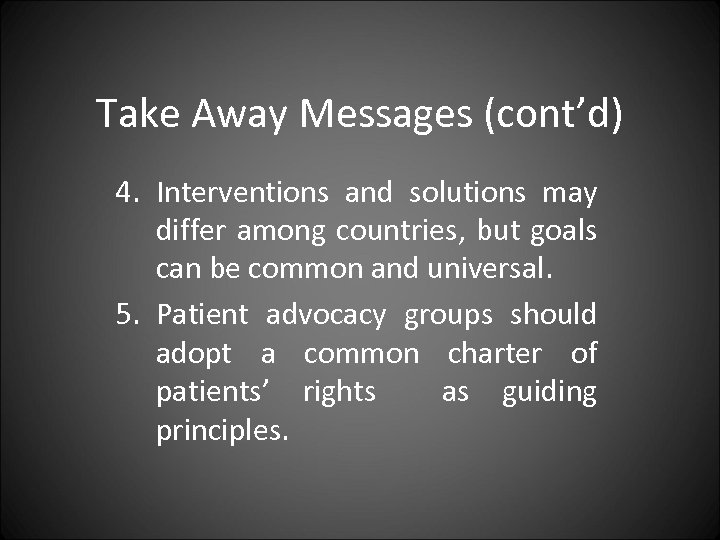 Take Away Messages (cont'd)

4. Interventions and solutions may differ among countries, but goals can be common and universal.

5. Patient advocacy groups should adopt a common charter of patients' rights as guiding principles.